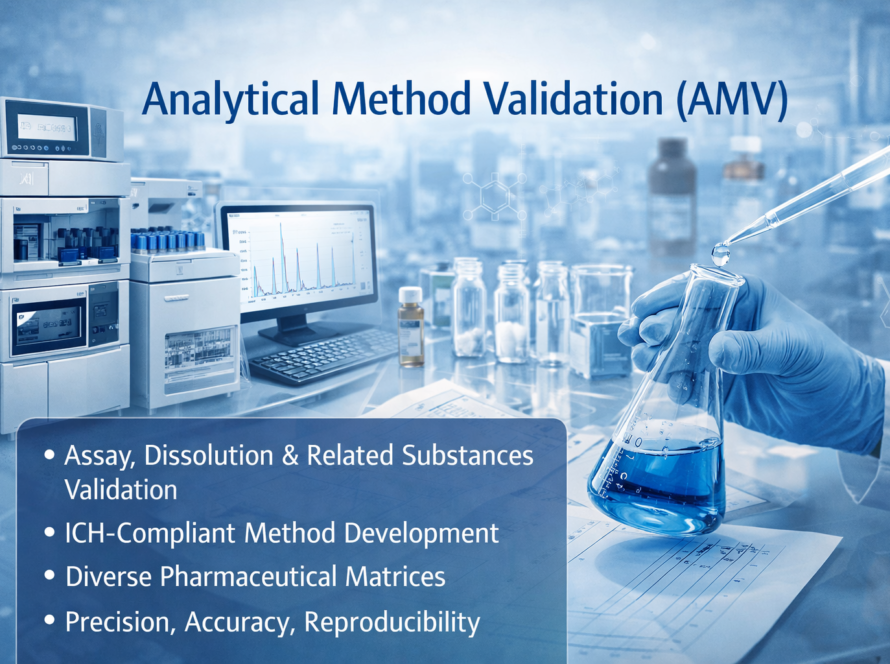 Analytical Method Validation (AMV)

• Assay, Dissolution & Related Substances Validation
• ICH-Compliant Method Development
• Diverse Pharmaceutical Matrices
• Precision, Accuracy, Reproducibility